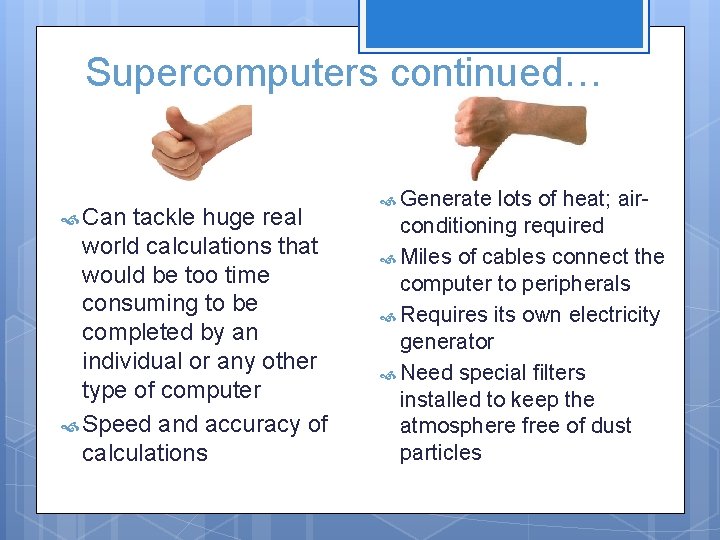 Supercomputers continued…

Can tackle huge real world calculations that would be too time consuming to be completed by an individual or any other type of computer

Speed and accuracy of calculations

Generate lots of heat; air-conditioning required

Miles of cables connect the computer to peripherals

Requires its own electricity generator

Need special filters installed to keep the atmosphere free of dust particles